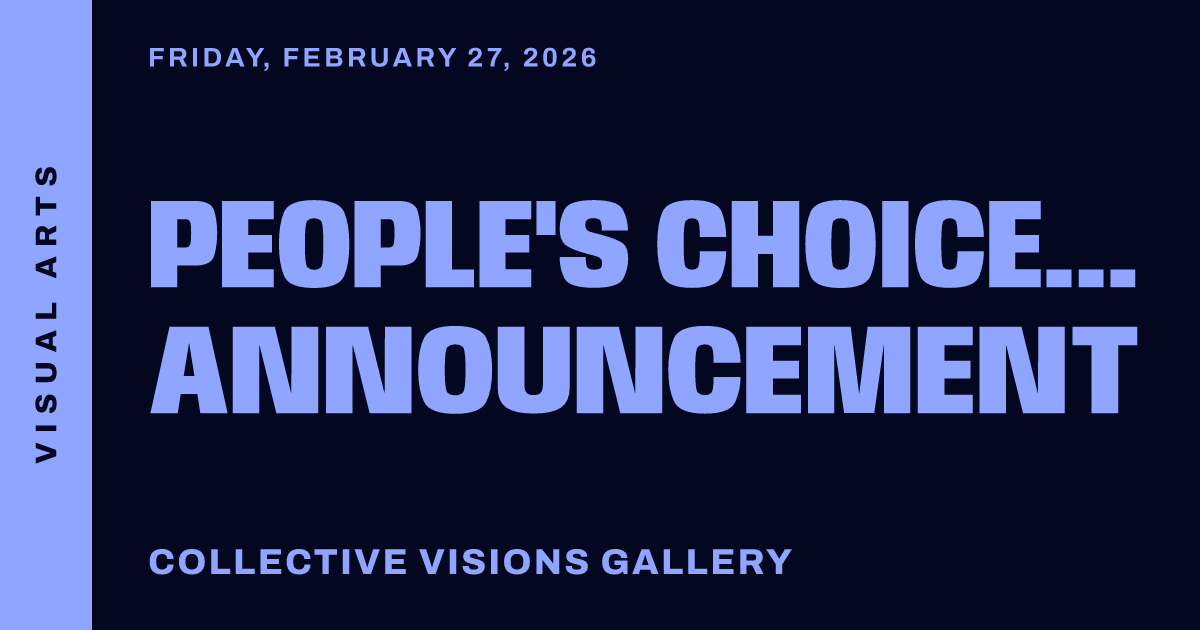 VISUAL ARTS

FRIDAY, FEBRUARY 27, 2026

PEOPLE'S CHOICE... ANNOUNCEMENT

COLLECTIVE VISIONS GALLERY